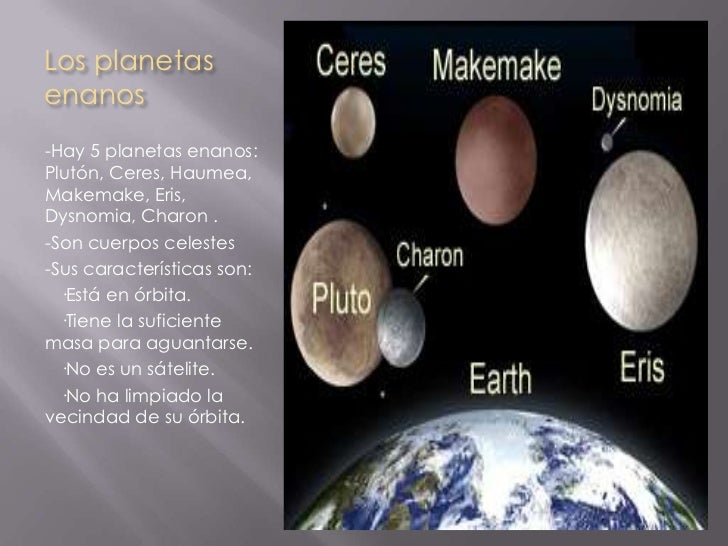 Los planetas enanos

-Hay 5 planetas enanos: Plutón, Ceres, Haumea, Makemake, Eris, Dysnomia, Charon .

-Son cuerpos celestes

-Sus características son:

·Está en órbita.

·Tiene la suficiente masa para aguantarse.

·No es un sátelite.

·No ha limpiado la vecindad de su órbita.

Ceres

Makemake

Dysnomia

Charon

Pluto

Earth

Eris